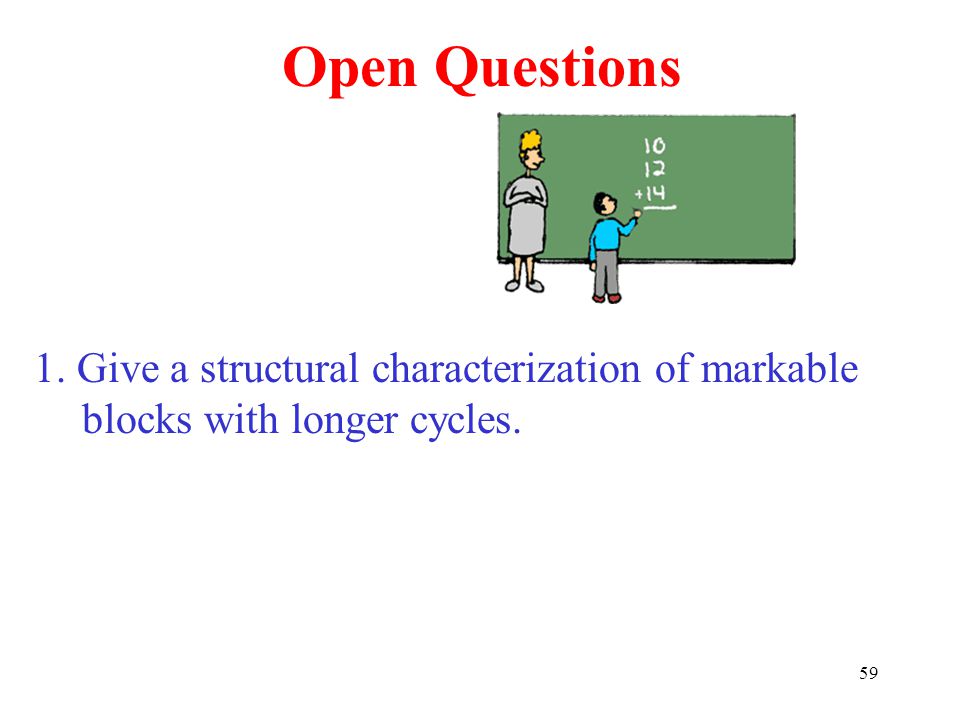 Open Questions

10
12
+14

1. Give a structural characterization of markable blocks with longer cycles.

59